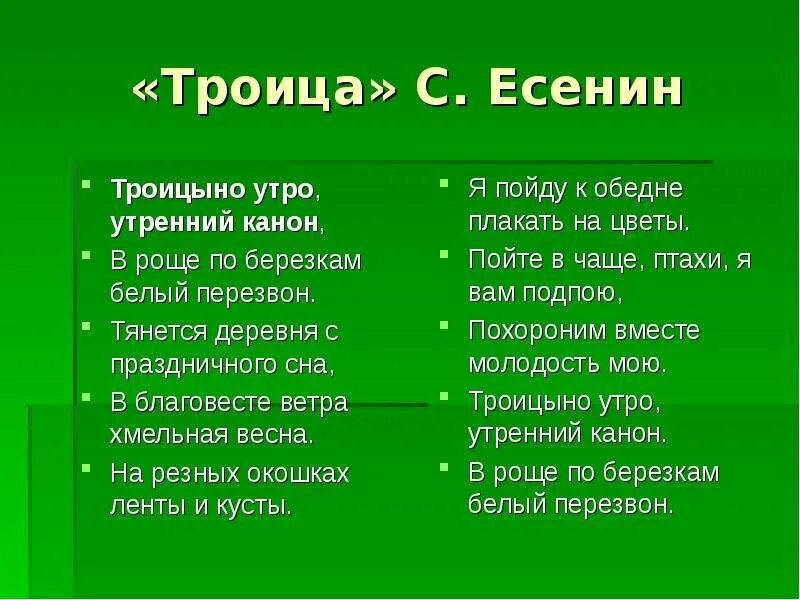 «Троица» С. Есенин

- Троицыно утро, утренний канон,
- В роще по березкам белый перезвон.
- Тянется деревня с праздничного сна,
- В благовесте ветра хмельная весна.
- На резных окошках ленты и кусты.

- Я пойду к обедне плакать на цветы.
- Пойте в чаще, птахи, я вам подпою,
- Похороним вместе молодость мою.
- Троицыно утро, утренний канон.
- В роще по березкам белый перезвон.